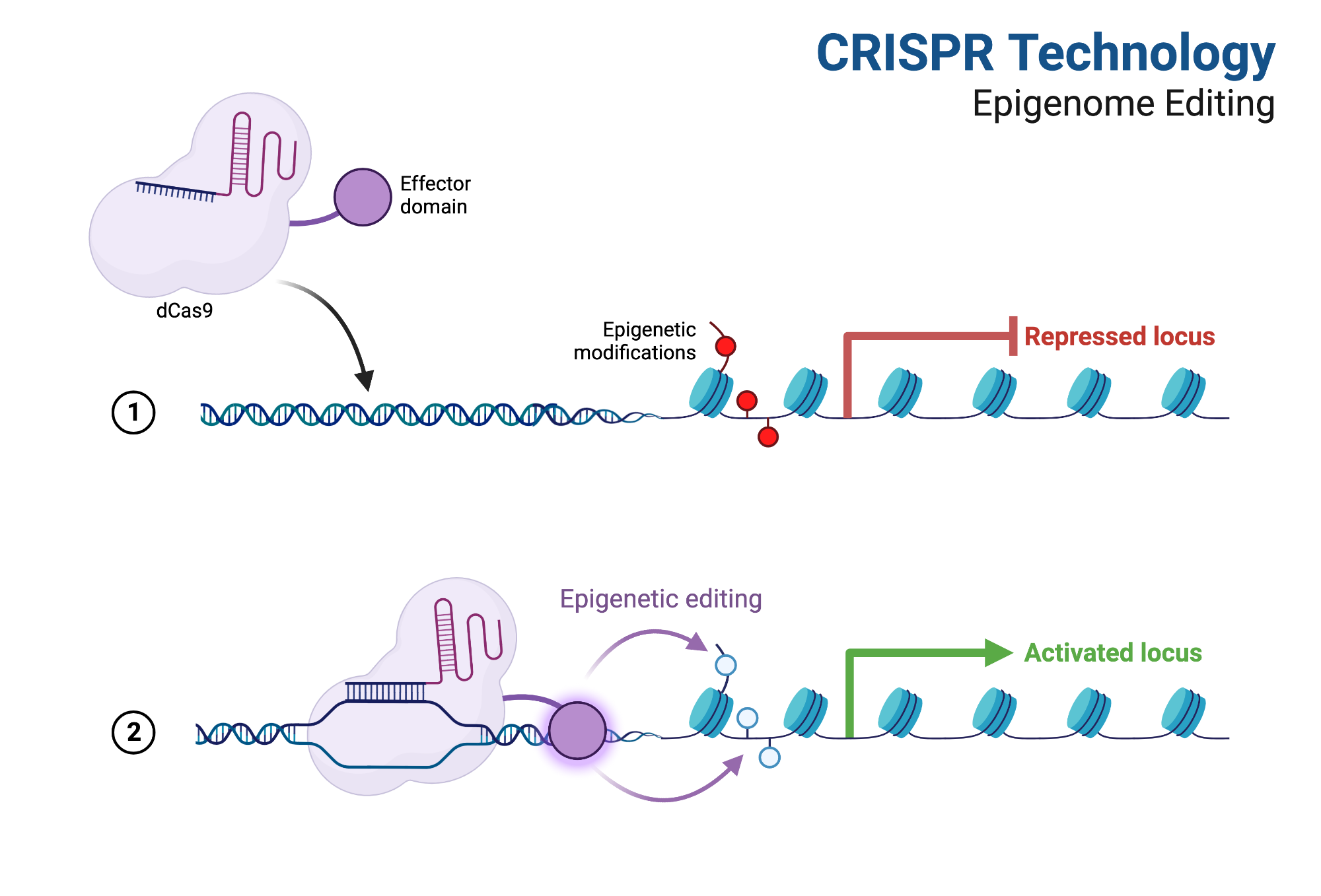 CRISPR Technology
Epigenome Editing

Effector domain

dCas9

Epigenetic modifications

Repressed locus

1

Epigenetic editing

Activated locus

2